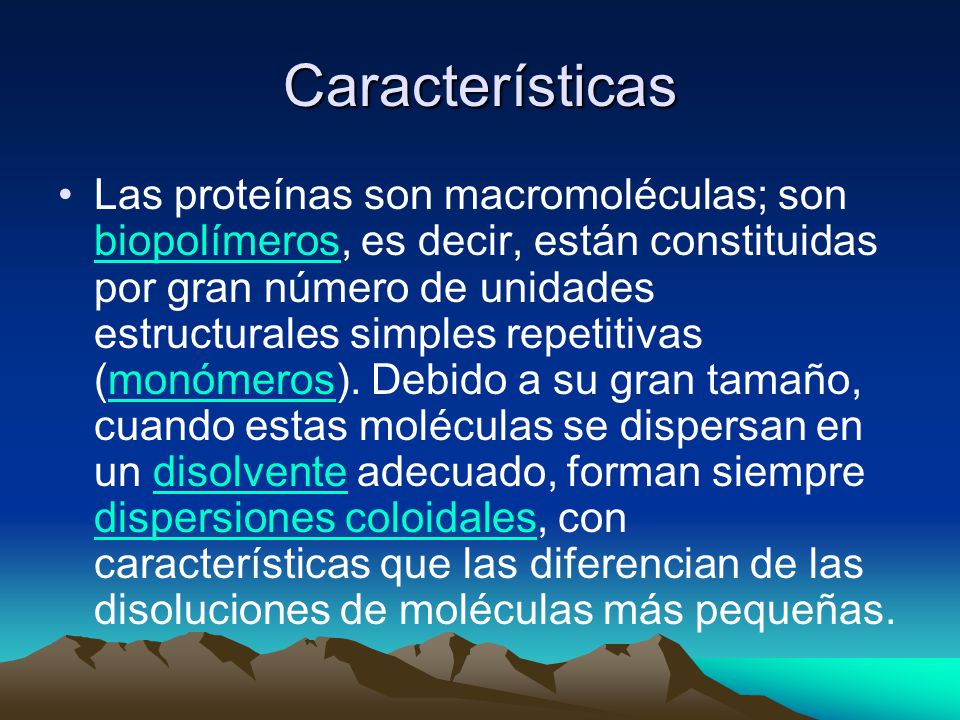 Características

• Las proteínas son macromoléculas; son biopolímeros, es decir, están constituidas por gran número de unidades estructurales simples repetitivas (monómeros). Debido a su gran tamaño, cuando estas moléculas se dispersan en un disolvente adecuado, forman siempre dispersiones coloidales, con características que las diferencian de las disoluciones de moléculas más pequeñas.